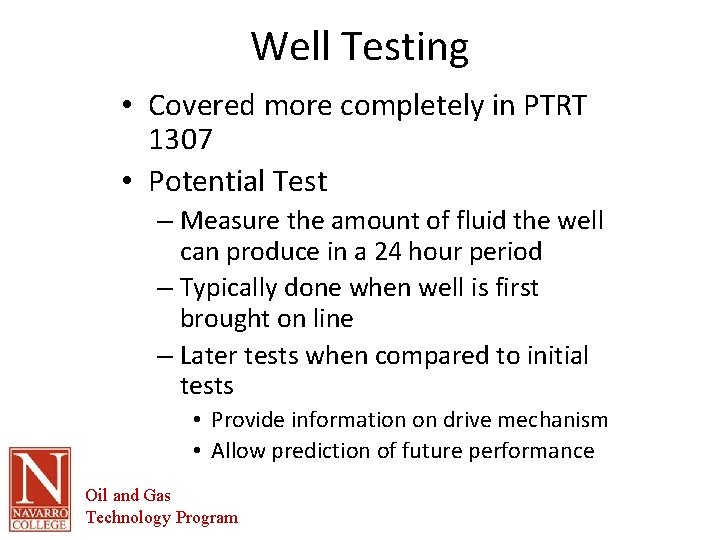 Well Testing

• Covered more completely in PTRT 1307
• Potential Test
– Measure the amount of fluid the well can produce in a 24 hour period
– Typically done when well is first brought on line
– Later tests when compared to initial tests
• Provide information on drive mechanism
• Allow prediction of future performance

N
NAVARRO COLLEGE
Oil and Gas
Technology Program